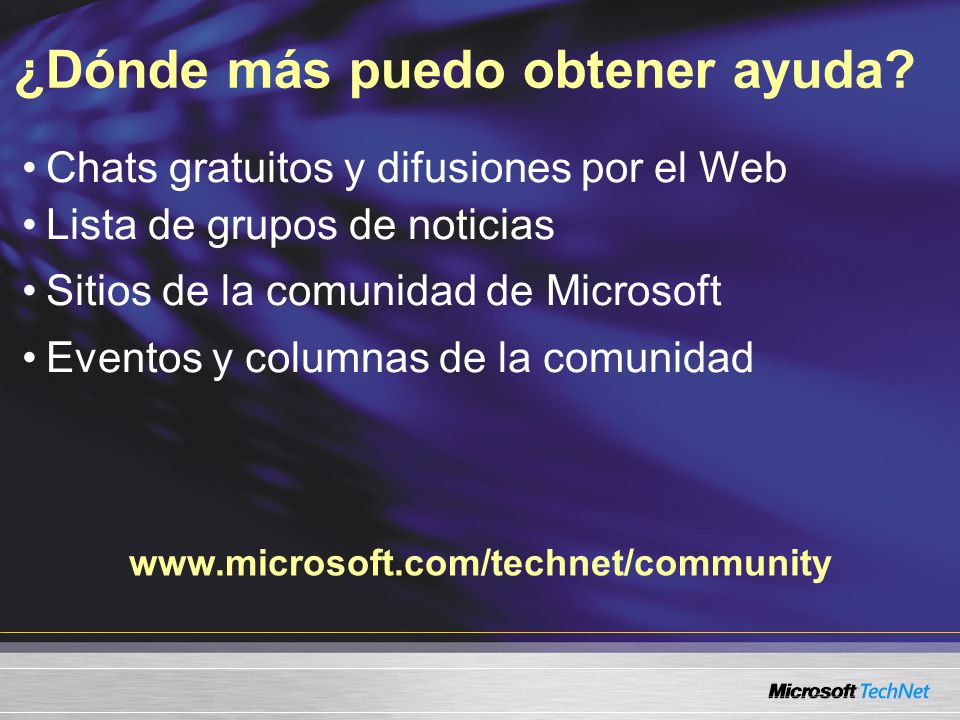 ¿Dónde más puedo obtener ayuda?

• Chats gratuitos y difusiones por el Web
• Lista de grupos de noticias
• Sitios de la comunidad de Microsoft
• Eventos y columnas de la comunidad

www.microsoft.com/technet/community

Microsoft TechNet